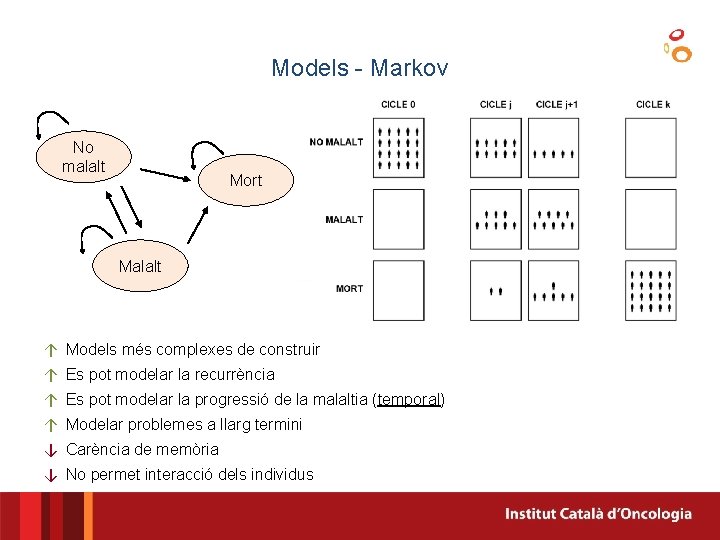 Models - Markov

No malalt

Mort

Malalt

CICLE 0

CICLE j

CICLE j+1

CICLE k

NO MALALT

MALALT

MORT

↑ Models més complexes de construir

↑ Es pot modelar la recurrència

↑ Es pot modelar la progressió de la malaltia (temporal)

↑ Modelar problemes a llarg termini

↓ Carència de memòria

↓ No permet interacció dels individus

Institut Català d'Oncologia